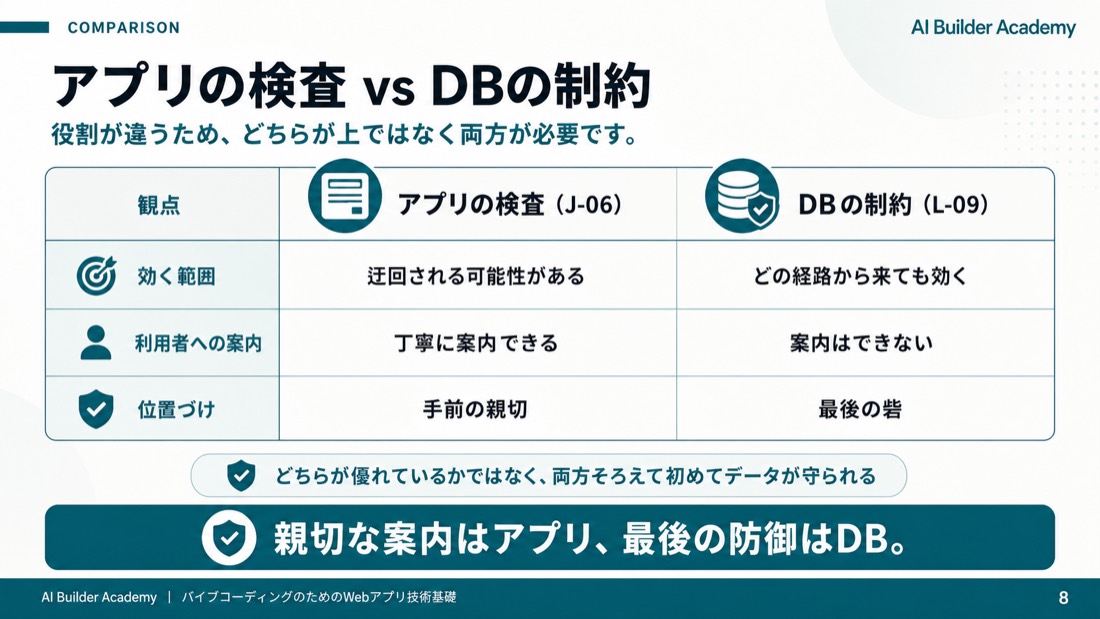 COMPARISON

AI Builder Academy

アプリの検査 vs DBの制約

役割が違うため、どちらが上ではなく両方が必要です。

| 観点 | アプリの検査（J-06） | DBの制約（L-09） |
|---|---|---|
| 効く範囲 | 迂回される可能性がある | どの経路から来ても効く |
| 利用者への案内 | 丁寧に案内できる | 案内はできない |
| 位置づけ | 手前の親切 | 最後の砦 |

どちらが優れているかではなく、両方そろえて初めてデータが守られる

親切な案内はアプリ、最後の防御はDB。

AI Builder Academy | バイブコーディングのためのWebアプリ技術基礎

8